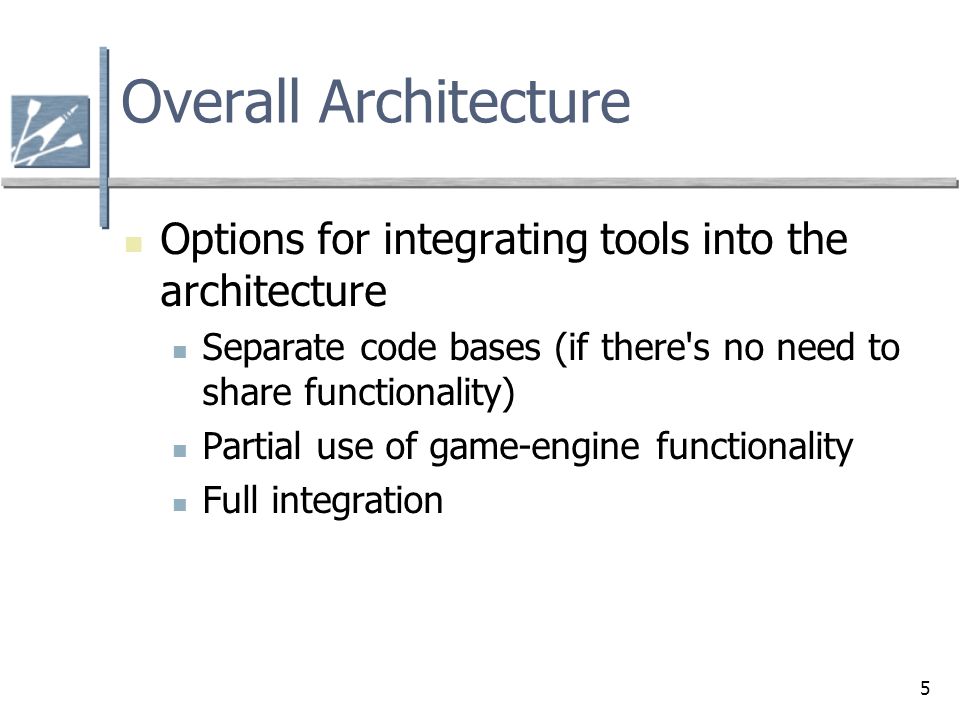 Overall Architecture

Options for integrating tools into the architecture

Separate code bases (if there's no need to share functionality)

Partial use of game-engine functionality

Full integration

5